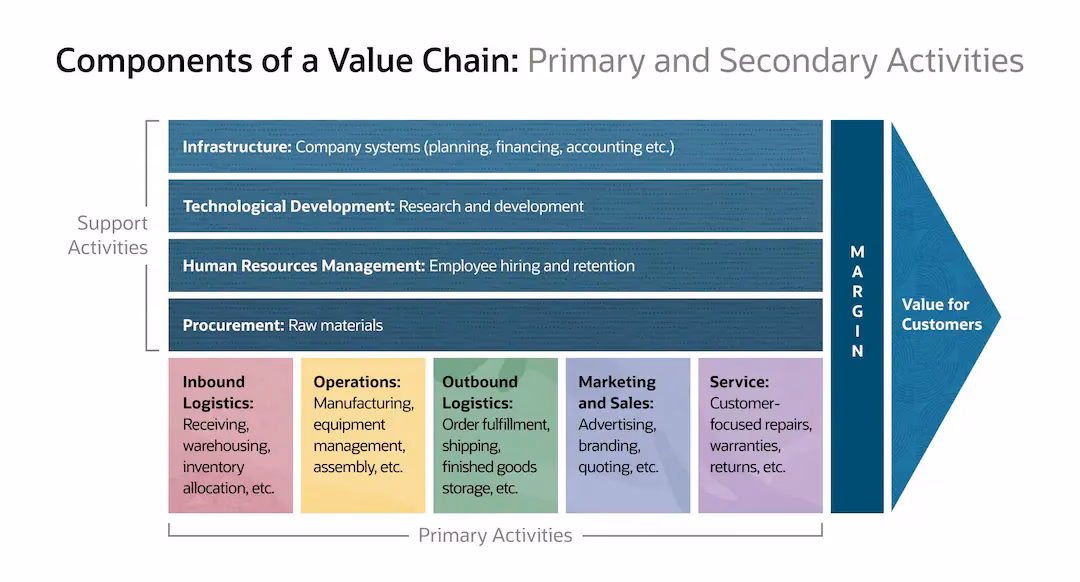 Components of a Value Chain: Primary and Secondary Activities

Support Activities

Infrastructure: Company systems (planning, financing, accounting etc.)

Technological Development: Research and development

Human Resources Management: Employee hiring and retention

Procurement: Raw materials

Inbound Logistics: Receiving, warehousing, inventory allocation, etc.

Operations: Manufacturing, equipment management, assembly, etc.

Outbound Logistics: Order fulfillment, shipping, finished goods storage, etc.

Marketing and Sales: Advertising, branding, quoting, etc.

Service: Customer-focused repairs, warranties, returns, etc.

Primary Activities

MARGIN

Value for Customers